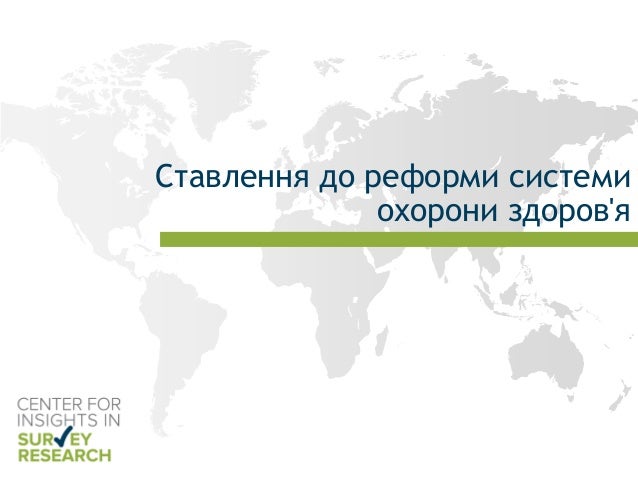 Ставлення до реформи системи охорони здоров'я

CENTER FOR INSIGHTS IN SURVEY RESEARCH